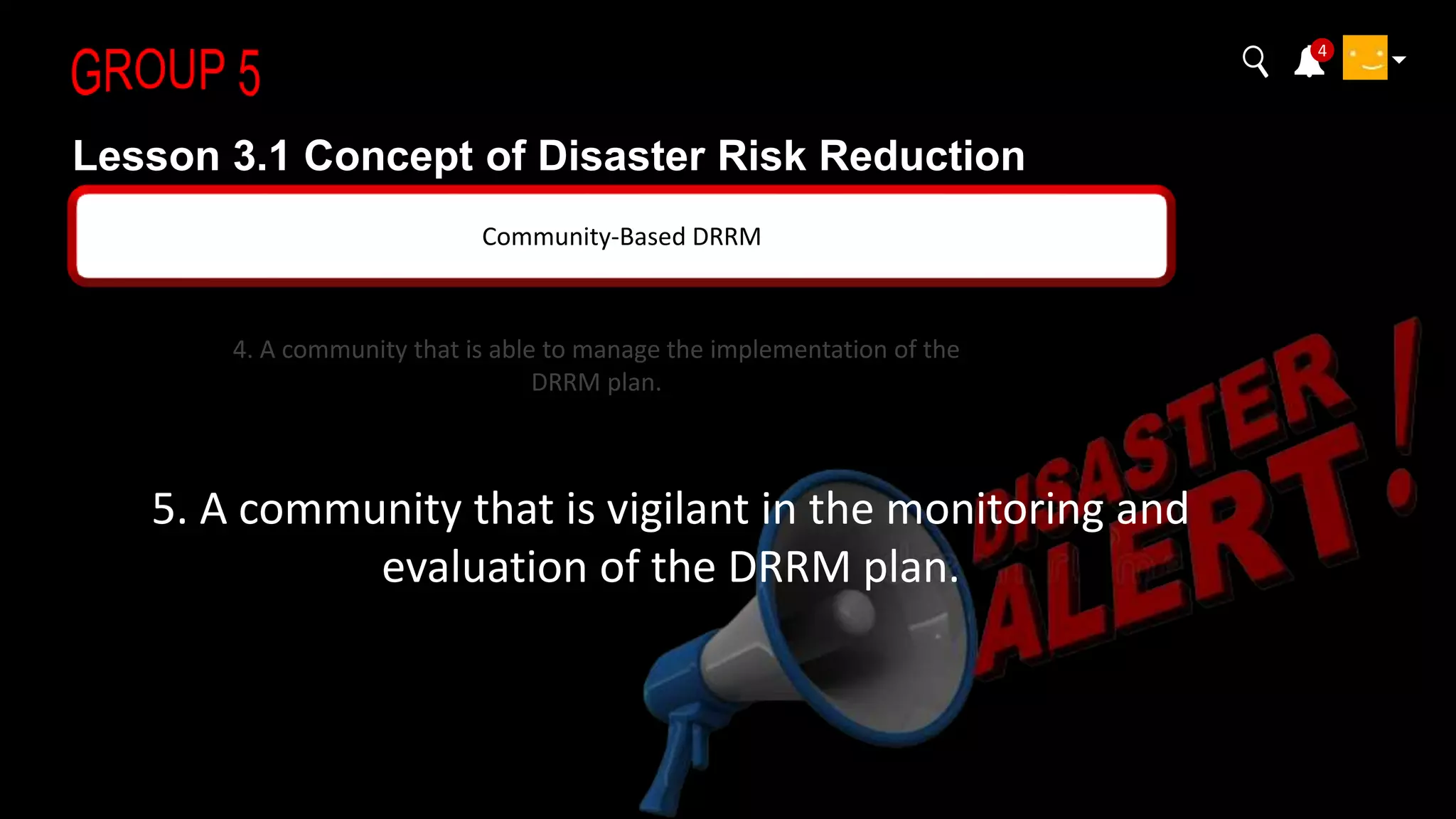 GROUP 5

4

Lesson 3.1 Concept of Disaster Risk Reduction

Community-Based DRRM

4. A community that is able to manage the implementation of the DRRM plan.

5. A community that is vigilant in the monitoring and evaluation of the DRRM plan.

DISASTER ALERT!